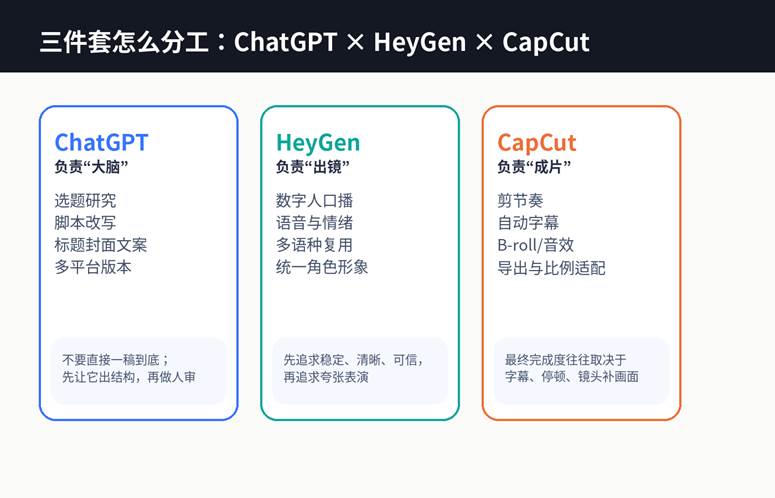 三件套怎么分工：ChatGPT × HeyGen × CapCut

ChatGPT
负责“大脑”

选题研究
脚本改写
标题封面文案
多平台版本

不要直接一稿到底；
先让它出结构，再做人审

HeyGen
负责“出镜”

数字人口播
语音与情绪
多语种复用
统一角色形象

先追求稳定、清晰、可信，
再追求夸张表演

CapCut
负责“成片”

剪节奏
自动字幕
B-roll/音效
导出与比例适配

最终完成度往往取决于
字幕、停顿、镜头补画面